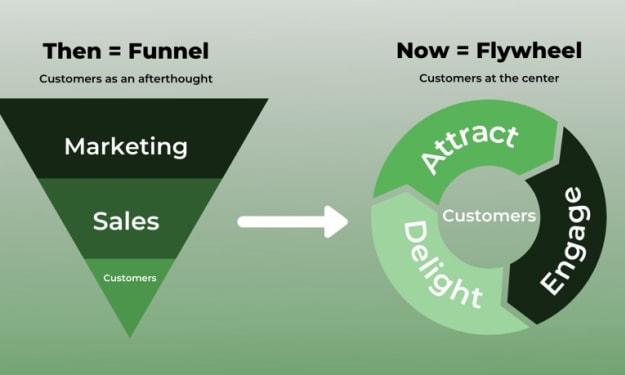 Then = Funnel

Customers as an afterthought

Marketing

Sales

Customers

Now = Flywheel

Customers at the center

Attract

Engage

Delight

Customers